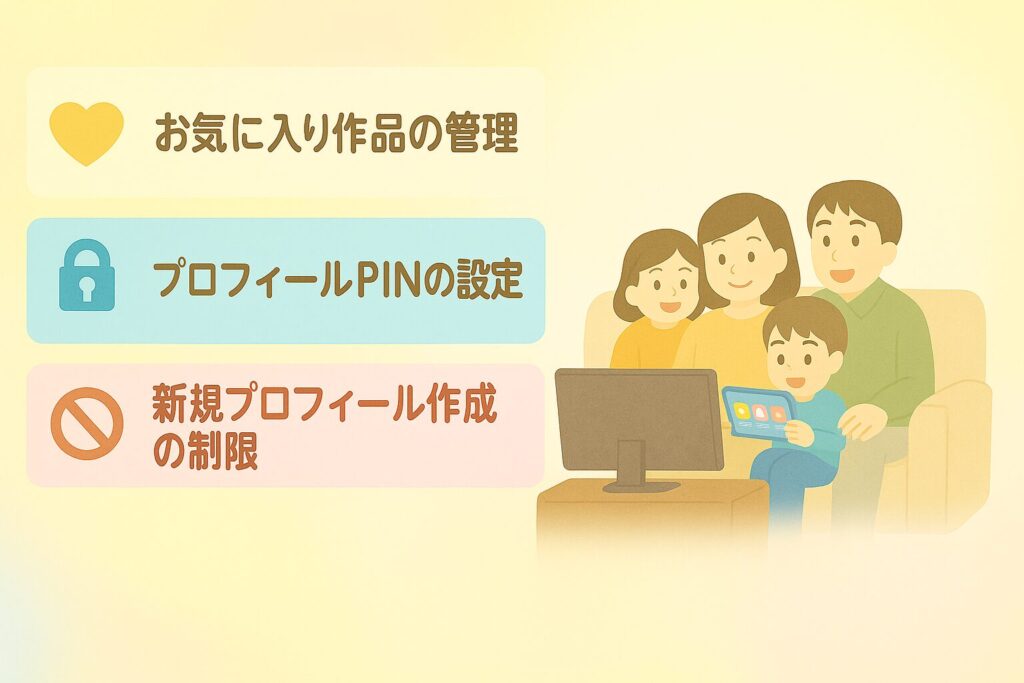 お気に入り作品の管理

プロフィールPINの設定

新規プロフィール作成の制限